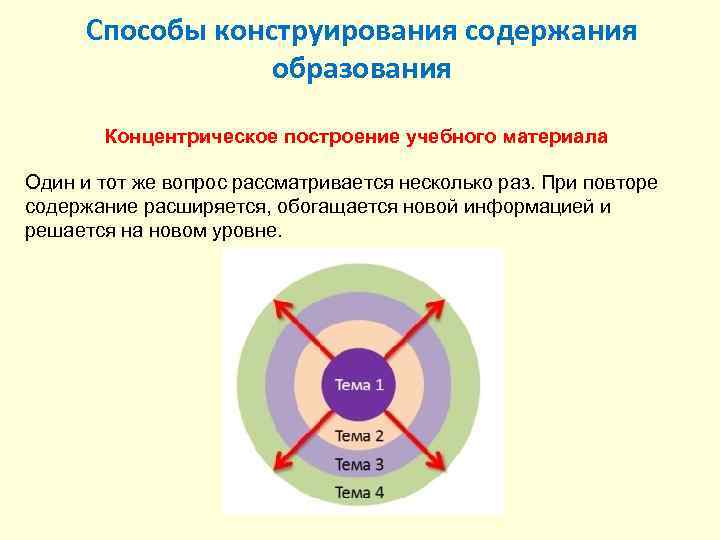 Способы конструирования содержания образования

Концентрическое построение учебного материала

Один и тот же вопрос рассматривается несколько раз. При повторе содержание расширяется, обогащается новой информацией и решается на новом уровне.

Тема 1
Тема 2
Тема 3
Тема 4